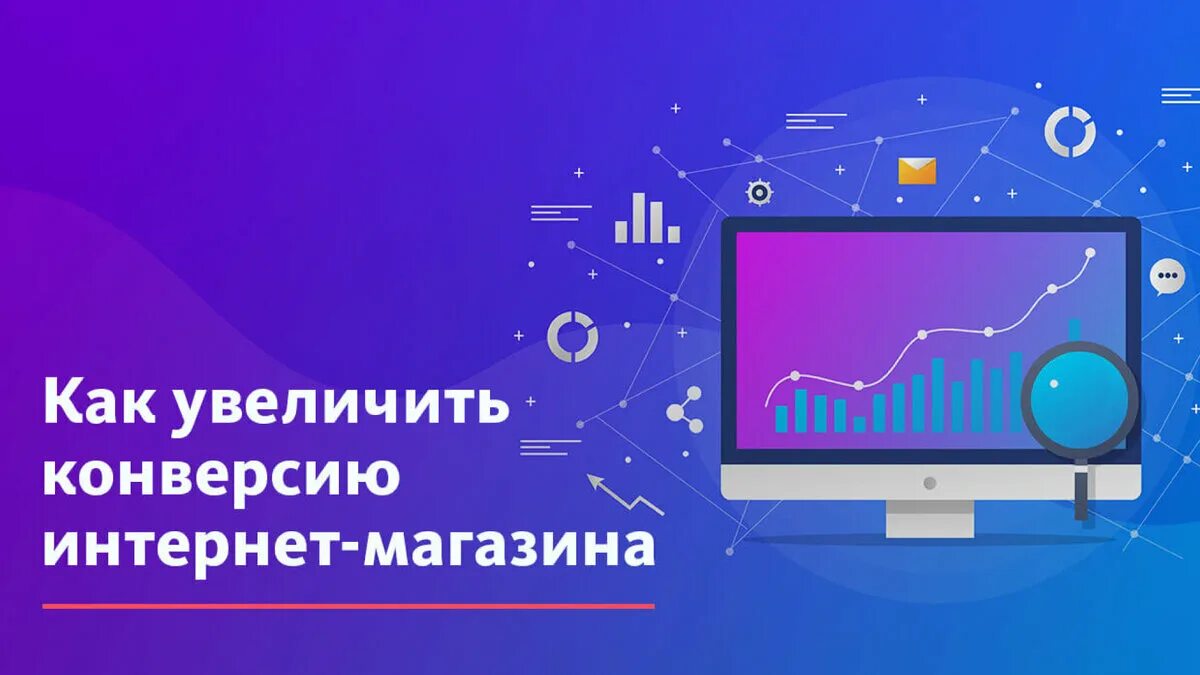 Как увеличить конверсию интернет-магазина